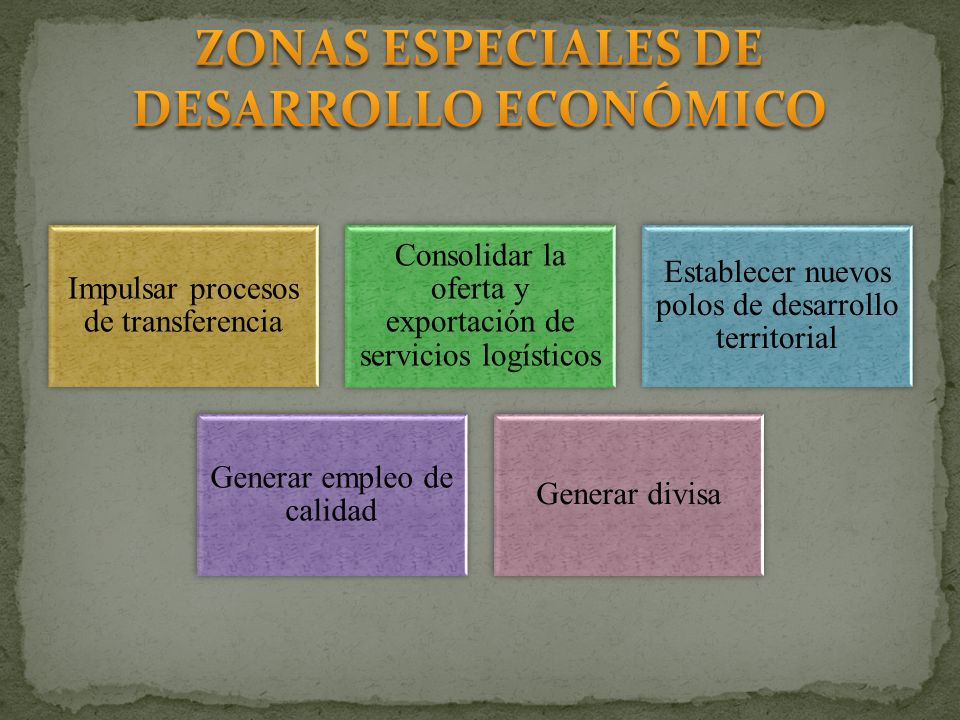 ZONAS ESPECIALES DE DESARROLLO ECONÓMICO

Impulsar procesos de transferencia

Consolidar la oferta y exportación de servicios logísticos

Establecer nuevos polos de desarrollo territorial

Generar empleo de calidad

Generar divisa